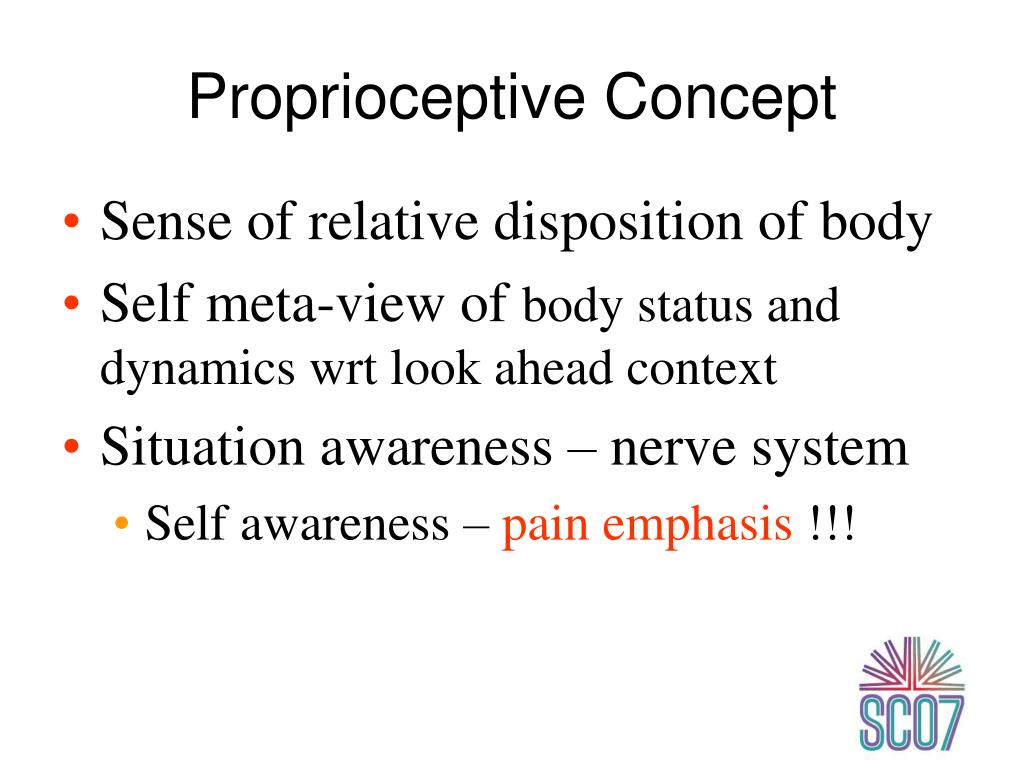 Proprioceptive Concept

• Sense of relative disposition of body
• Self meta-view of body status and dynamics wrt look ahead context
• Situation awareness – nerve system
  • Self awareness – pain emphasis !!!

SC07